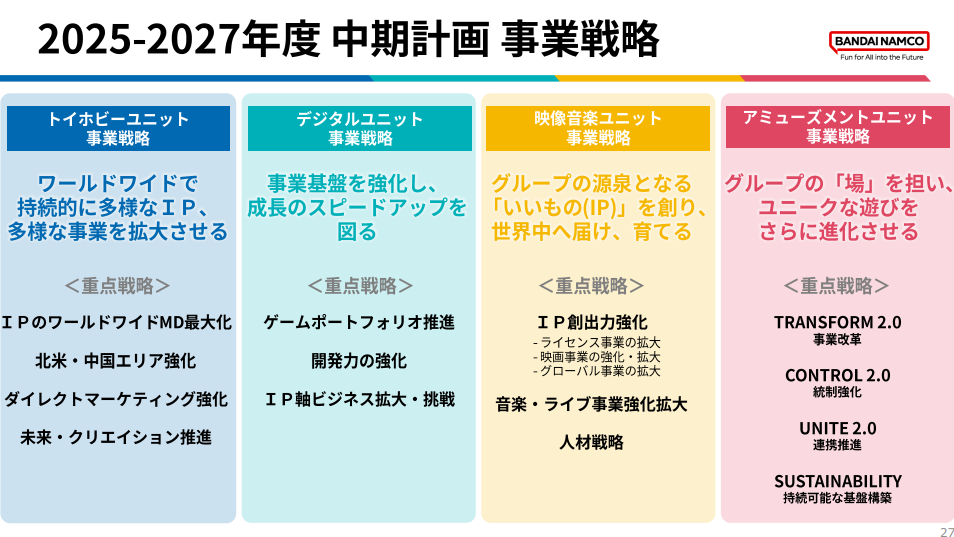 2025-2027年度 中期計画 事業戦略

BANDAI NAMCO
Fun for All into the Future

トイホビーユニット
事業戦略

ワールドワイドで
持続的に多様なＩＰ、
多様な事業を拡大させる

＜重点戦略＞

ＩＰのワールドワイドMD最大化

北米・中国エリア強化

ダイレクトマーケティング強化

未来・クリエイション推進

デジタルユニット
事業戦略

事業基盤を強化し、
成長のスピードアップを
図る

＜重点戦略＞

ゲームポートフォリオ推進

開発力の強化

ＩＰ軸ビジネス拡大・挑戦

映像音楽ユニット
事業戦略

グループの源泉となる
「いいもの(IP)」を創り、
世界中へ届け、育てる

＜重点戦略＞

ＩＰ創出力強化
- ライセンス事業の拡大
- 映画事業の強化・拡大
- グローバル事業の拡大

音楽・ライブ事業強化拡大

人材戦略

アミューズメントユニット
事業戦略

グループの「場」を担い、
ユニークな遊びを
さらに進化させる

＜重点戦略＞

TRANSFORM 2.0
事業改革

CONTROL 2.0
統制強化

UNITE 2.0
連携推進

SUSTAINABILITY
持続可能な基盤構築

27